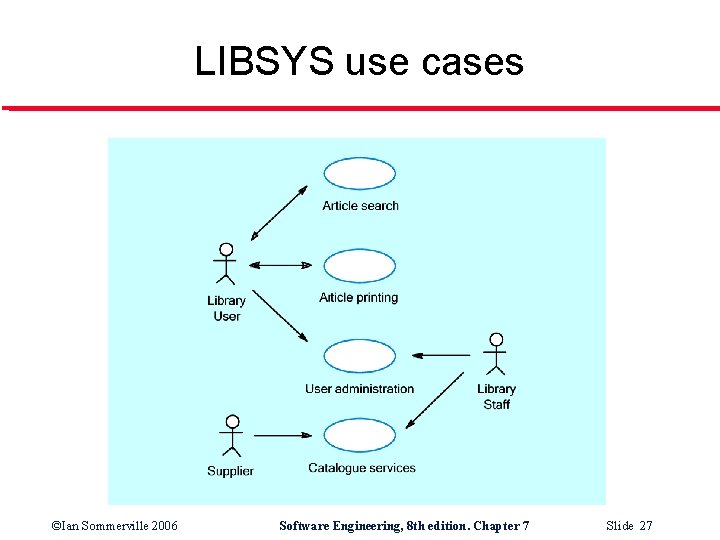 LIBSYS use cases

Article search

Library User

Article printing

User administration

Library Staff

Supplier

Catalogue services

©Ian Sommerville 2006

Software Engineering, 8th edition. Chapter 7

Slide 27